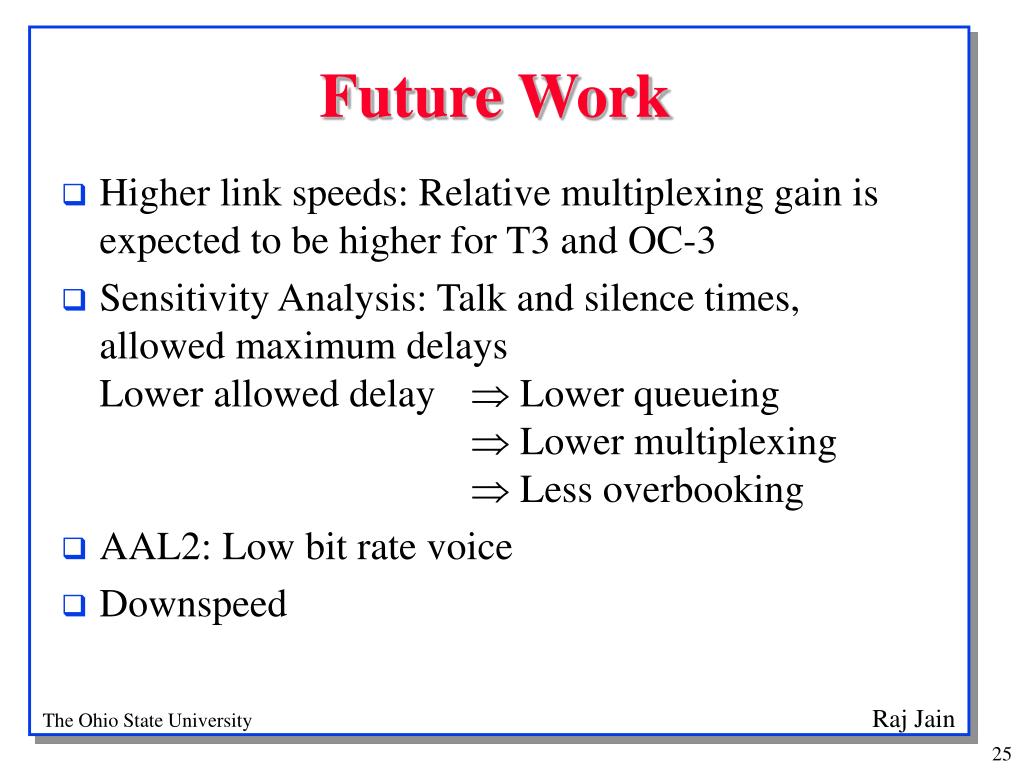 Future Work

❑ Higher link speeds: Relative multiplexing gain is expected to be higher for T3 and OC-3

❑ Sensitivity Analysis: Talk and silence times, allowed maximum delays
Lower allowed delay $\Rightarrow$ Lower queueing
$\Rightarrow$ Lower multiplexing
$\Rightarrow$ Less overbooking

❑ AAL2: Low bit rate voice

❑ Downspeed

The Ohio State University

Raj Jain

25